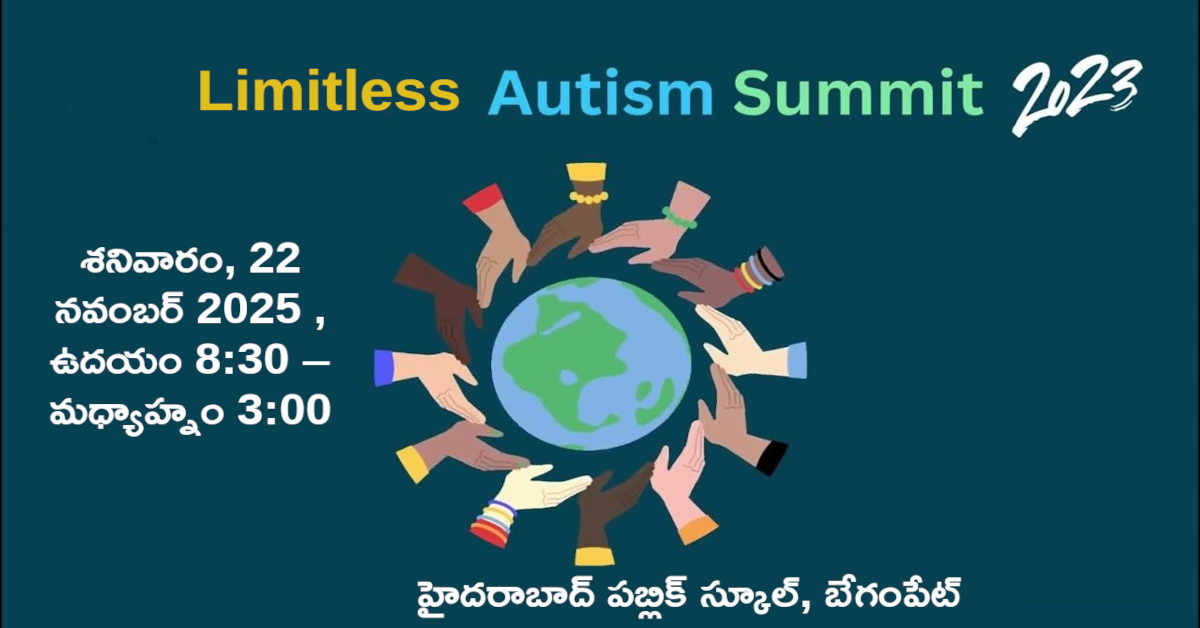 Limitless Autism Summit 2023

శనివారం, 22 నవంబర్ 2025 , ఉదయం 8:30 – మధ్యాహ్నం 3:00

హైదరాబాద్ పబ్లిక్ స్కూల్, బేగంపేట్